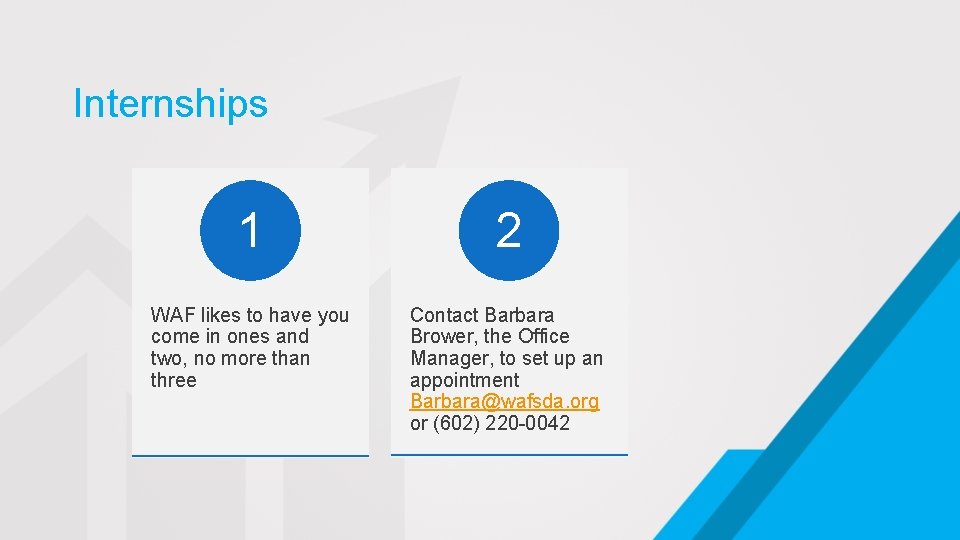 Internships

1

WAF likes to have you come in ones and two, no more than three

2

Contact Barbara Brower, the Office Manager, to set up an appointment Barbara@wafsda.org or (602) 220-0042